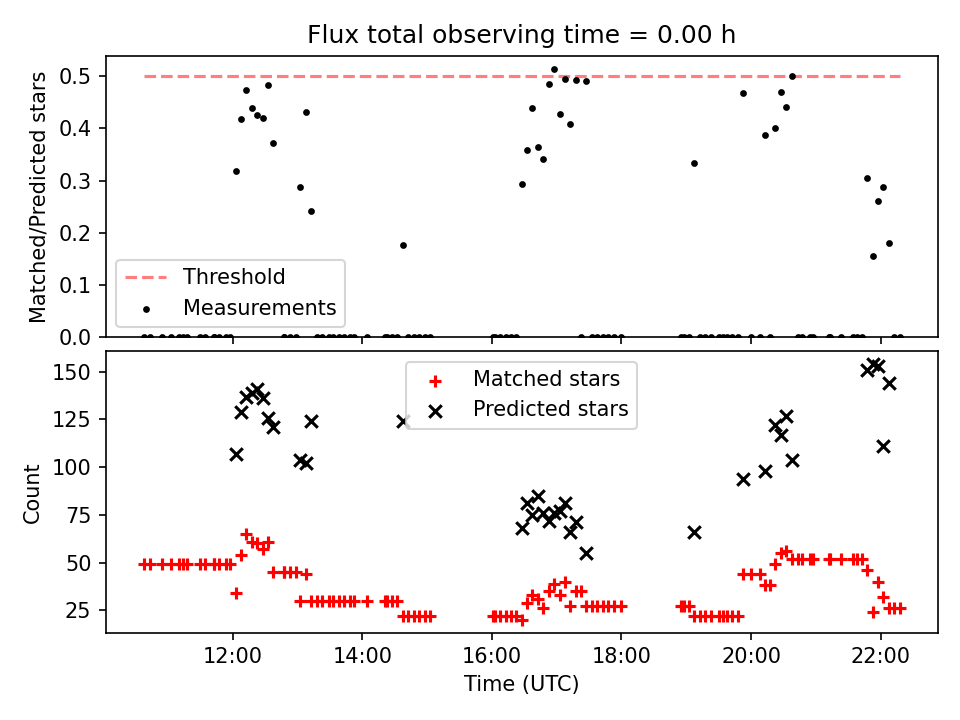 Flux total observing time = 0.00 h

Matched/Predicted stars

0.5
0.4
0.3
0.2
0.1
0.0

Threshold
Measurements

Count

150
125
100
75
50
25

Matched stars
Predicted stars

12:00
14:00
16:00
18:00
20:00
22:00

Time (UTC)